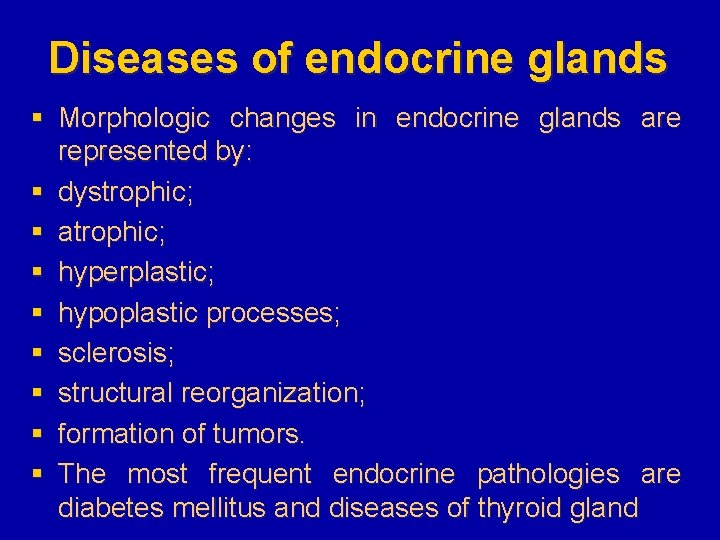 Diseases of endocrine glands

▪ Morphologic changes in endocrine glands are represented by:
▪ dystrophic;
▪ atrophic;
▪ hyperplastic;
▪ hypoplastic processes;
▪ sclerosis;
▪ structural reorganization;
▪ formation of tumors.
▪ The most frequent endocrine pathologies are diabetes mellitus and diseases of thyroid gland